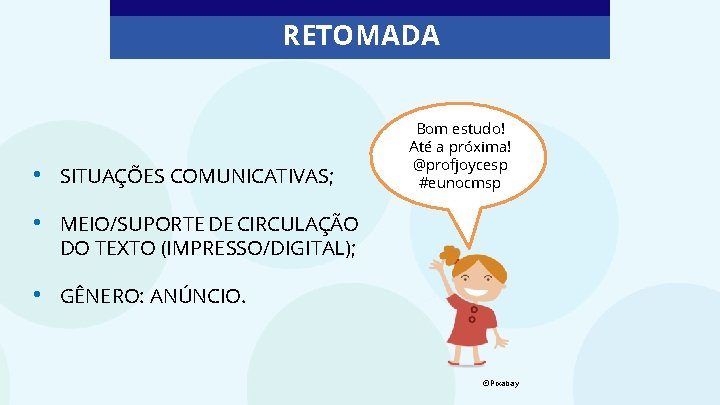 RETOMADA

• SITUAÇÕES COMUNICATIVAS;

• MEIO/SUPORTE DE CIRCULAÇÃO DO TEXTO (IMPRESSO/DIGITAL);

• GÊNERO: ANÚNCIO.

Bom estudo!
Até a próxima!
@profjoycesp
#eunocmsp

©Pixabay